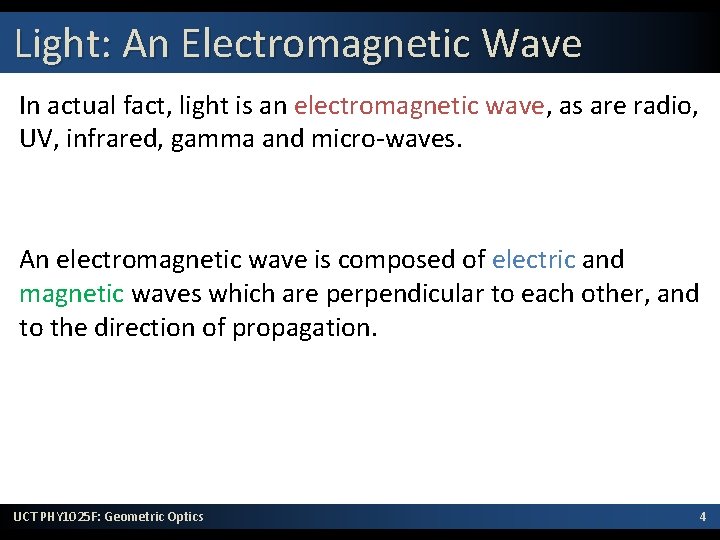 Light: An Electromagnetic Wave

In actual fact, light is an electromagnetic wave, as are radio, UV, infrared, gamma and micro-waves.

An electromagnetic wave is composed of electric and magnetic waves which are perpendicular to each other, and to the direction of propagation.

UCT PHY1025F: Geometric Optics

4